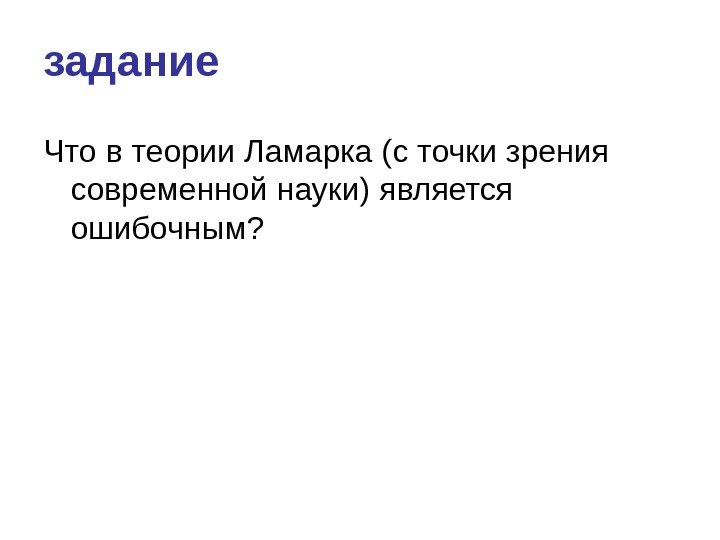 задание

Что в теории Ламарка (с точки зрения современной науки) является ошибочным?